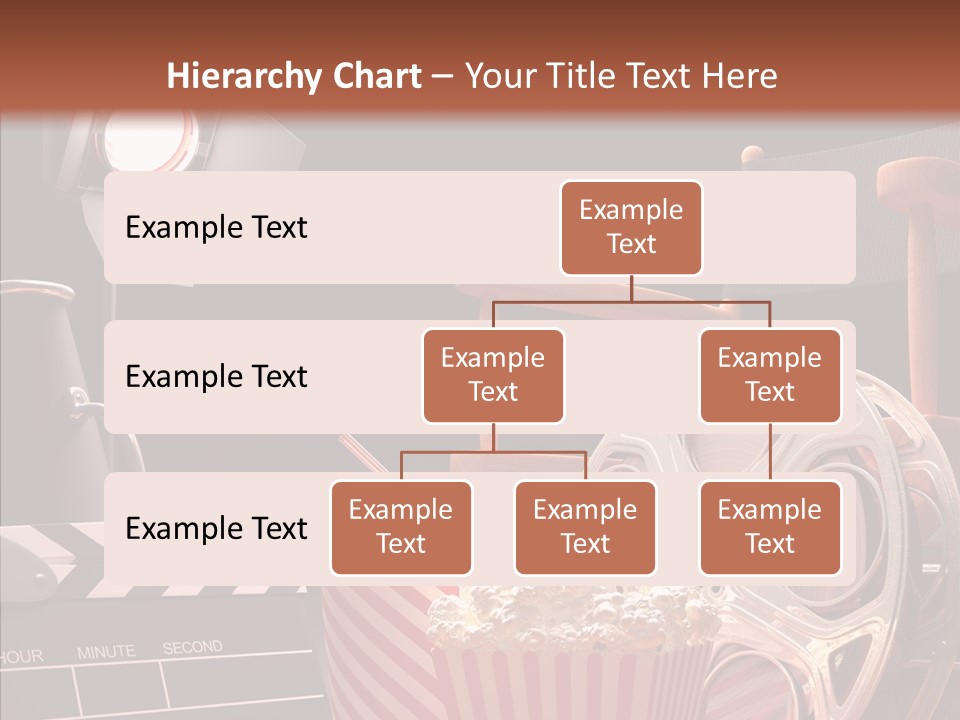 Hierarchy Chart – Your Title Text Here

Example Text

Example Text

Example Text

Example Text

Example Text

Example Text

Example Text

Example Text

Example Text

HOUR MINUTE SECOND